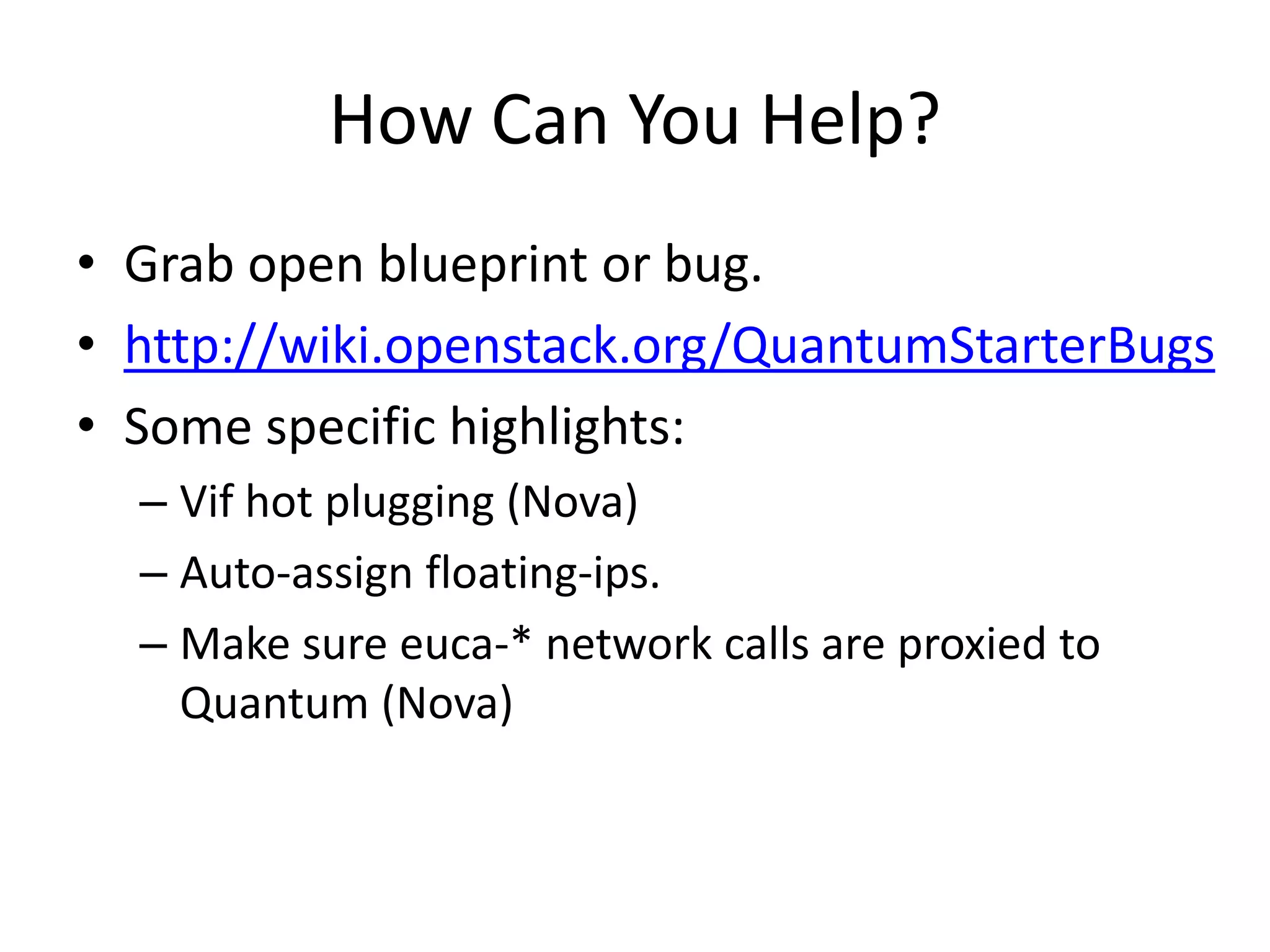 How Can You Help?

• Grab open blueprint or bug.
• http://wiki.openstack.org/QuantumStarterBugs
• Some specific highlights:
– Vif hot plugging (Nova)
– Auto-assign floating-ips.
– Make sure euca-* network calls are proxied to Quantum (Nova)